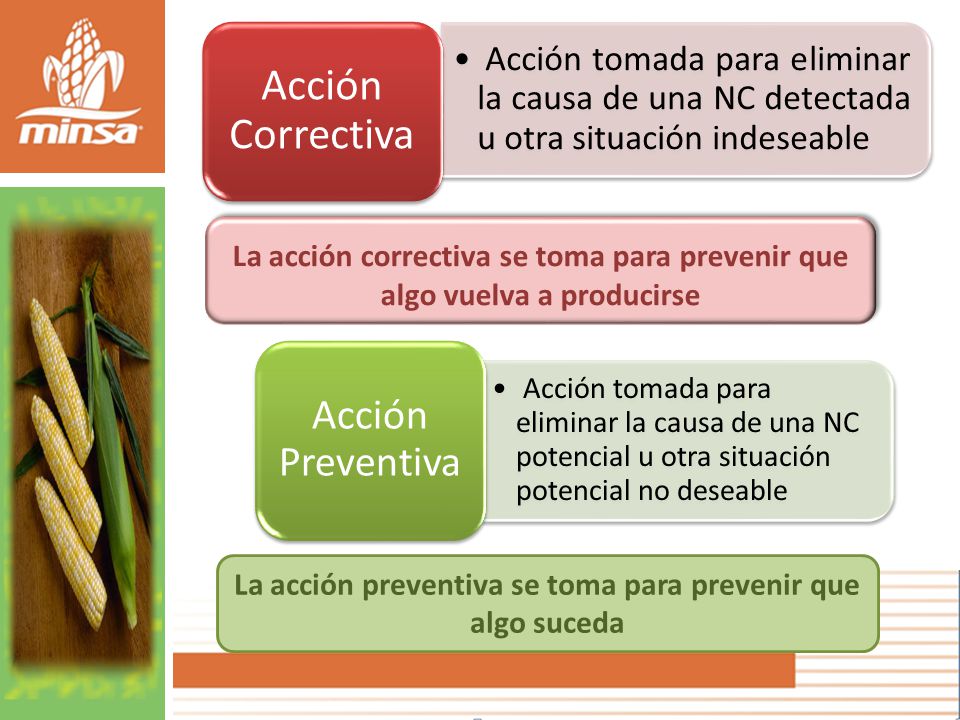 minsa

Acción Correctiva

• Acción tomada para eliminar la causa de una NC detectada u otra situación indeseable

La acción correctiva se toma para prevenir que algo vuelva a producirse

Acción Preventiva

• Acción tomada para eliminar la causa de una NC potencial u otra situación potencial no deseable

La acción preventiva se toma para prevenir que algo suceda